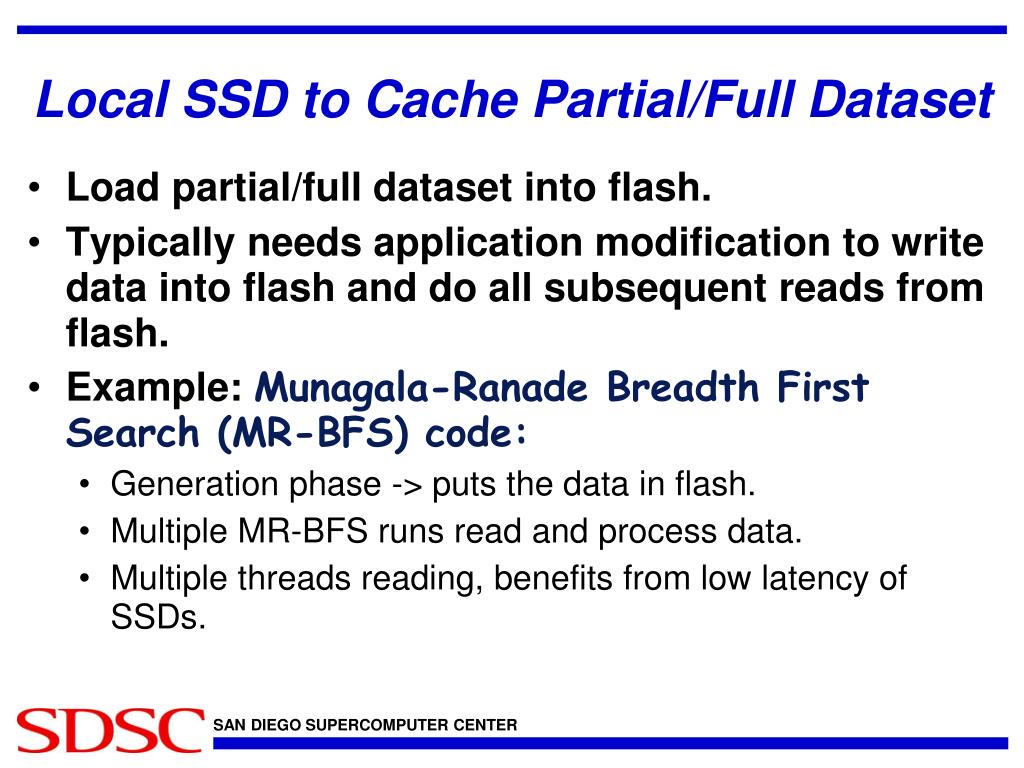 Local SSD to Cache Partial/Full Dataset

• Load partial/full dataset into flash.
• Typically needs application modification to write data into flash and do all subsequent reads from flash.
• Example: Munagala-Ranade Breadth First Search (MR-BFS) code:
  • Generation phase -> puts the data in flash.
  • Multiple MR-BFS runs read and process data.
  • Multiple threads reading, benefits from low latency of SSDs.

SDSC SAN DIEGO SUPERCOMPUTER CENTER